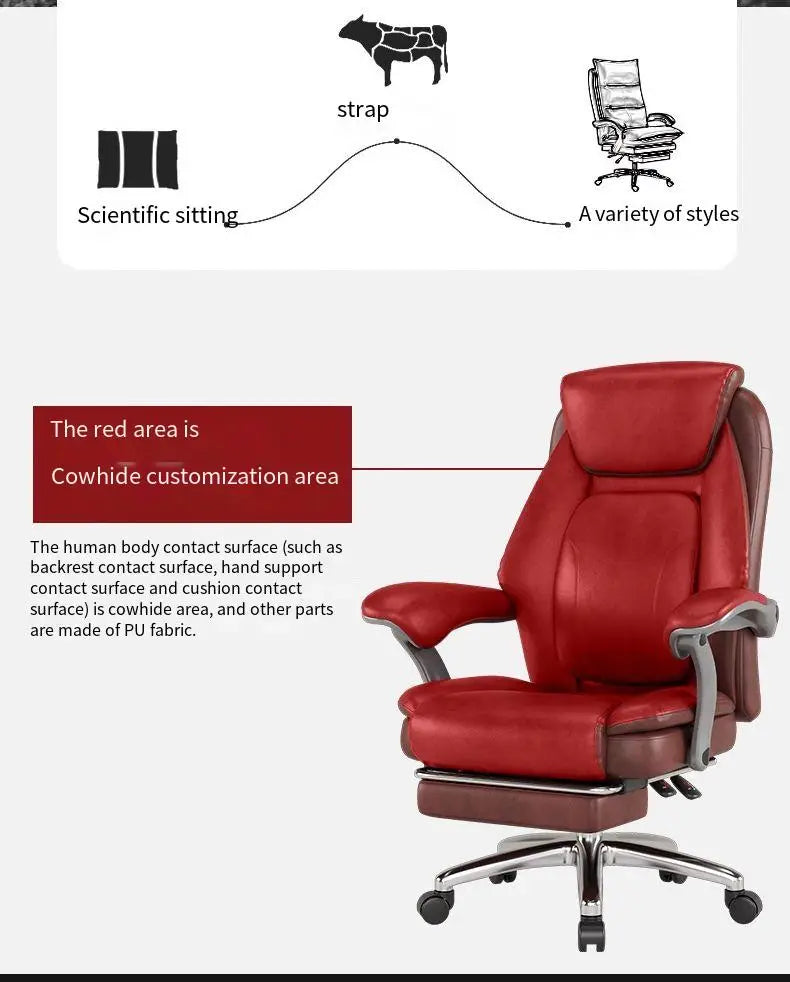 strap

Scientific sitting

A variety of styles

The red area is

Cowhide customization area

The human body contact surface (such as backrest contact surface, hand support contact surface and cushion contact surface) is cowhide area, and other parts are made of PU fabric.